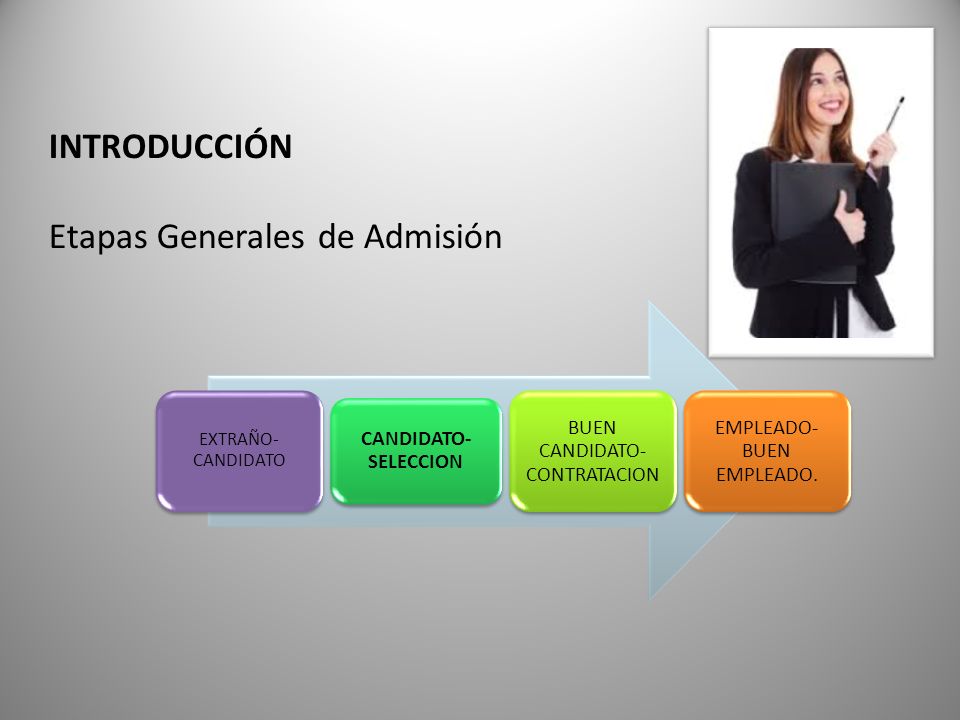 INTRODUCCIÓN

Etapas Generales de Admisión

EXTRAÑO-CANDIDATO

CANDIDATO-SELECCION

BUEN CANDIDATO-CONTRATACION

EMPLEADO-BUEN EMPLEADO.